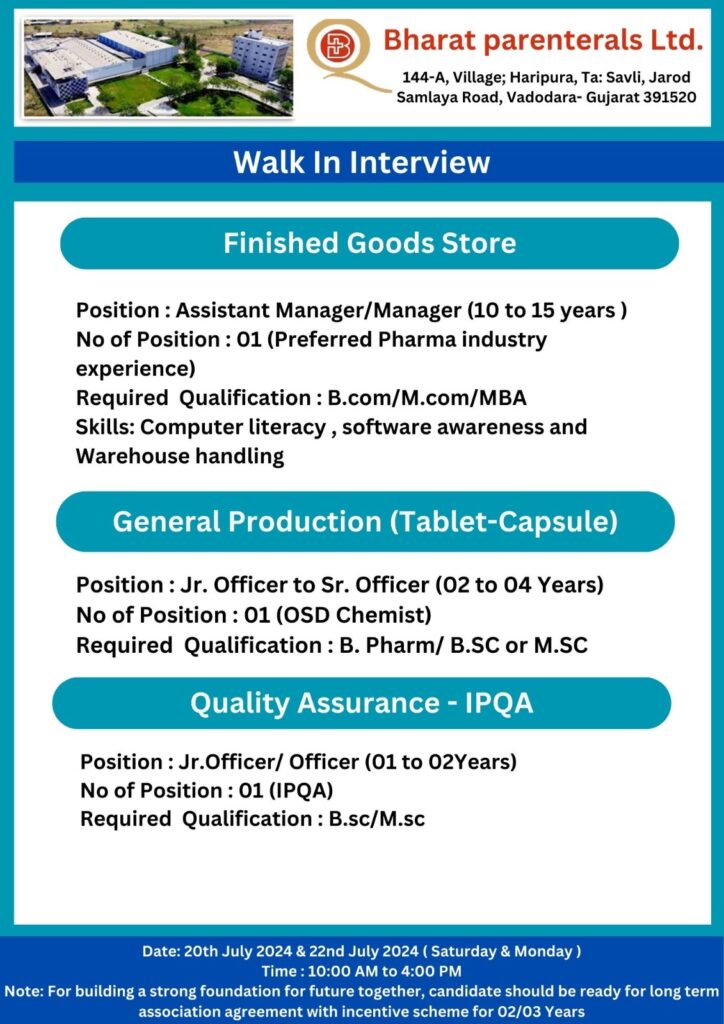 Bharat parenterals Ltd.
144-A, Village; Haripura, Ta: Savli, Jarod Samlaya Road, Vadodara- Gujarat 391520

Walk In Interview

Finished Goods Store

Position : Assistant Manager/Manager (10 to 15 years )
No of Position : 01 (Preferred Pharma industry experience)
Required Qualification : B.com/M.com/MBA
Skills: Computer literacy , software awareness and Warehouse handling

General Production (Tablet-Capsule)

Position : Jr. Officer to Sr. Officer (02 to 04 Years)
No of Position : 01 (OSD Chemist)
Required Qualification : B. Pharm/ B.SC or M.SC

Quality Assurance - IPQA

Position : Jr.Officer/ Officer (01 to 02Years)
No of Position : 01 (IPQA)
Required Qualification : B.sc/M.sc

Date: 20th July 2024 & 22nd July 2024 ( Saturday & Monday )
Time : 10:00 AM to 4:00 PM
Note: For building a strong foundation for future together, candidate should be ready for long term association agreement with incentive scheme for 02/03 Years